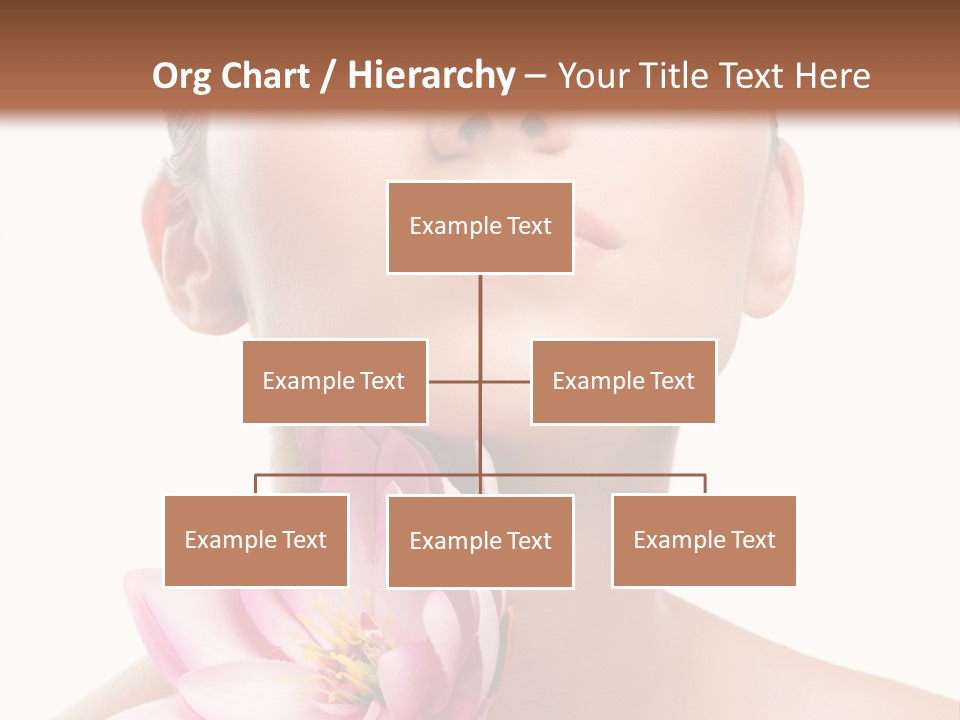 Org Chart / Hierarchy – Your Title Text Here

Example Text

Example Text

Example Text

Example Text

Example Text

Example Text